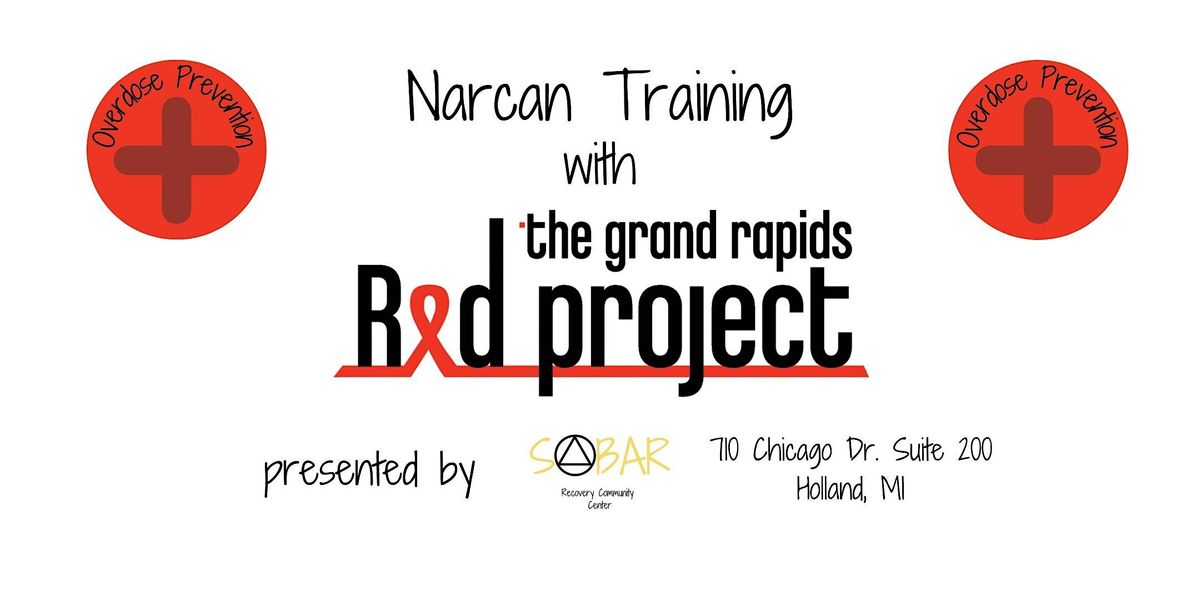 Overdose Prevention

Narcan Training
with
the grand rapids
Red project

Overdose Prevention

presented by
SOBAR
Recovery Community Center

710 Chicago Dr. Suite 200
Holland, MI